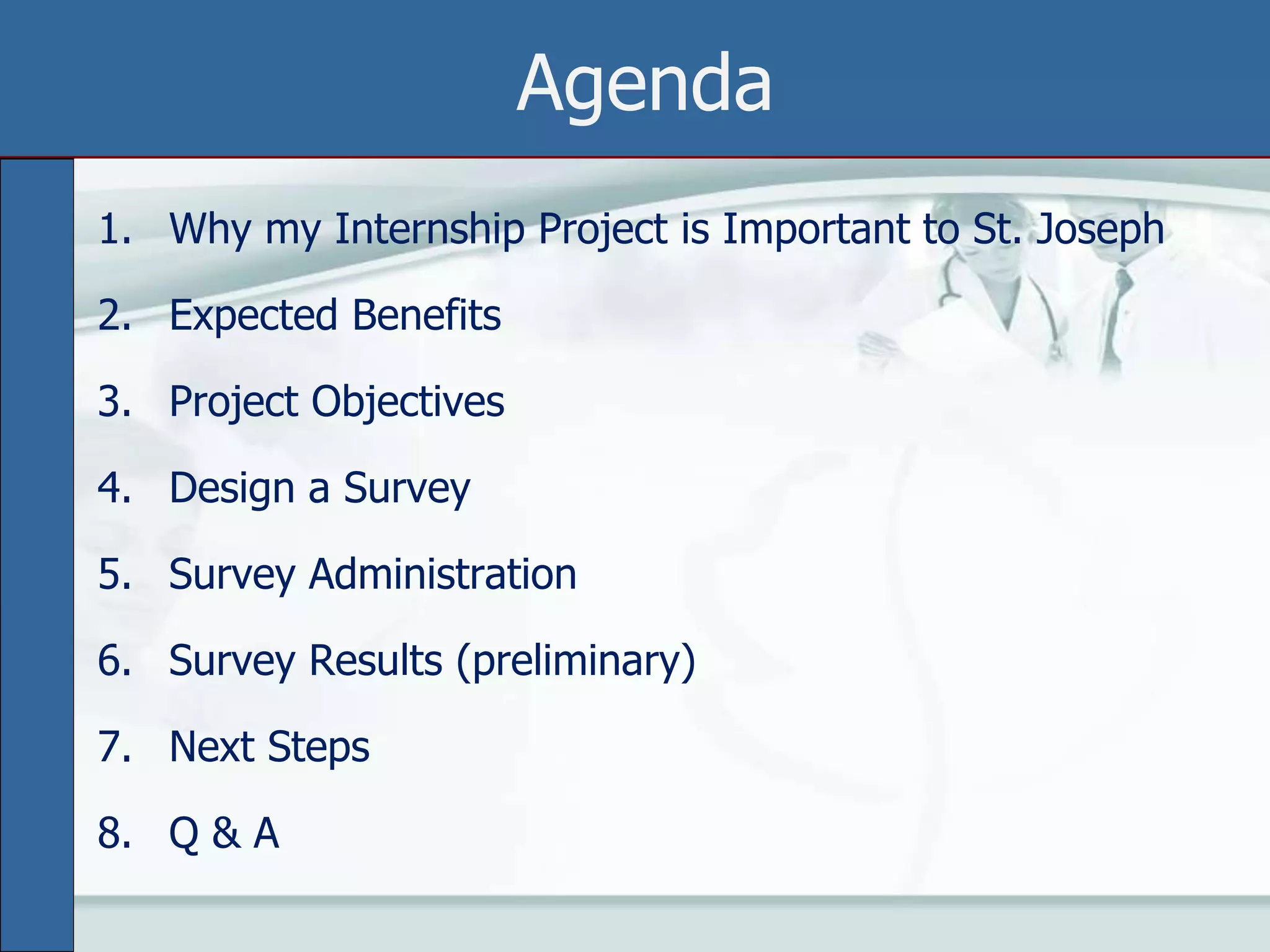 Agenda

1. Why my Internship Project is Important to St. Joseph
2. Expected Benefits
3. Project Objectives
4. Design a Survey
5. Survey Administration
6. Survey Results (preliminary)
7. Next Steps
8. Q & A